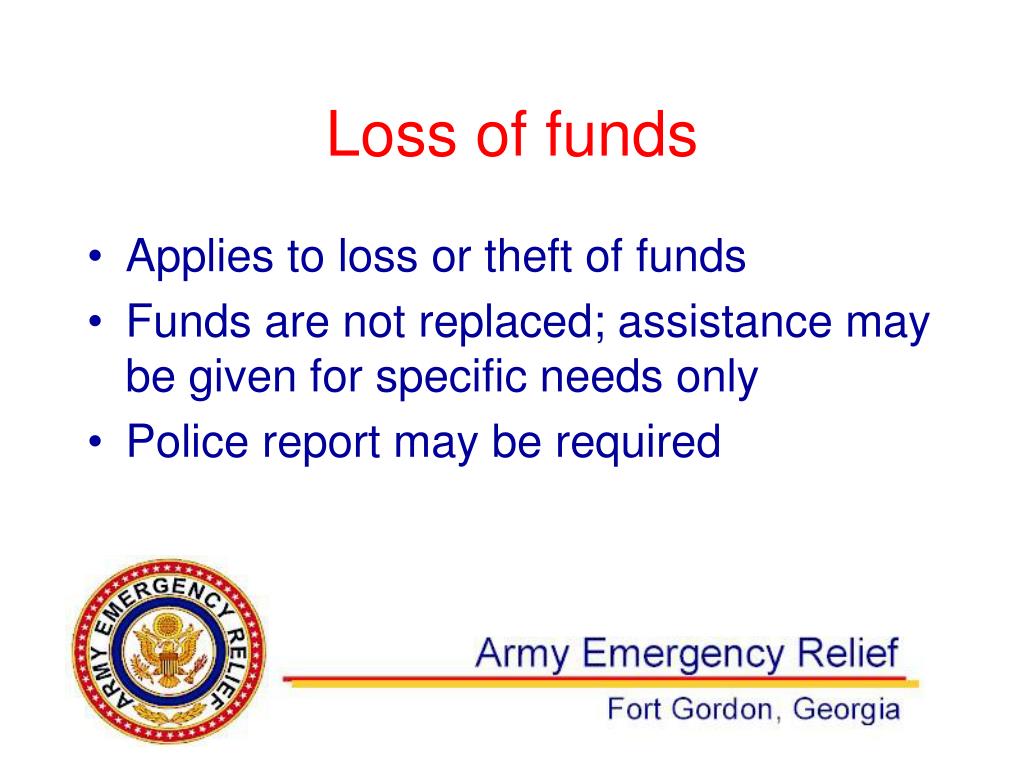 Loss of funds

• Applies to loss or theft of funds
• Funds are not replaced; assistance may be given for specific needs only
• Police report may be required

ARMY EMERGENCY RELIEF

Army Emergency Relief
Fort Gordon, Georgia